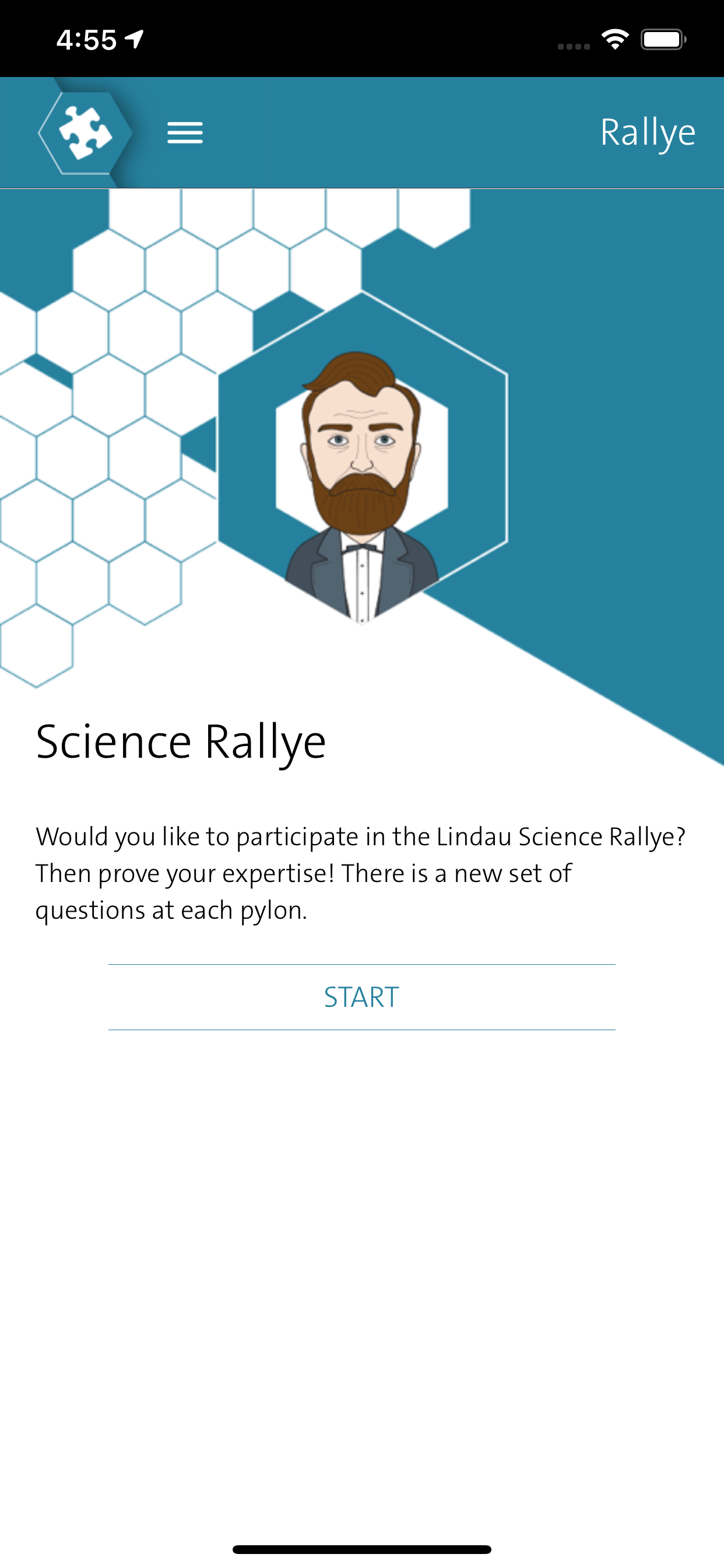 4:55

Rallye

Science Rallye

Would you like to participate in the Lindau Science Rallye? Then prove your expertise! There is a new set of questions at each pylon.

START